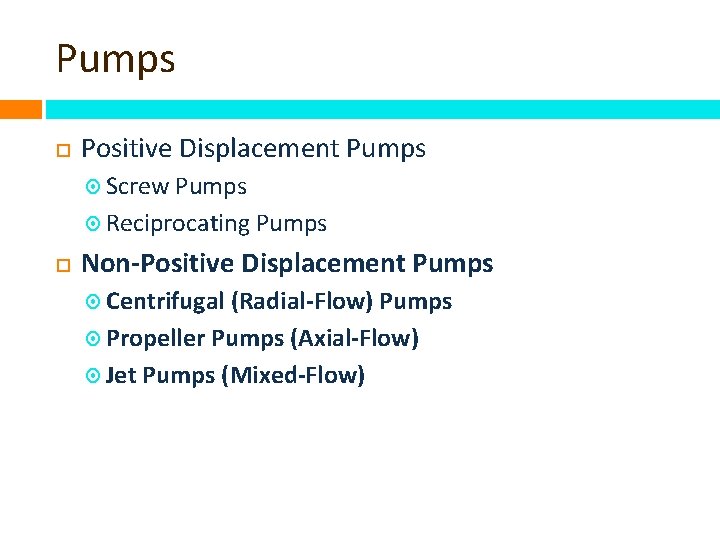 Pumps

Positive Displacement Pumps

Screw Pumps

Reciprocating Pumps

Non-Positive Displacement Pumps

Centrifugal (Radial-Flow) Pumps

Propeller Pumps (Axial-Flow)

Jet Pumps (Mixed-Flow)